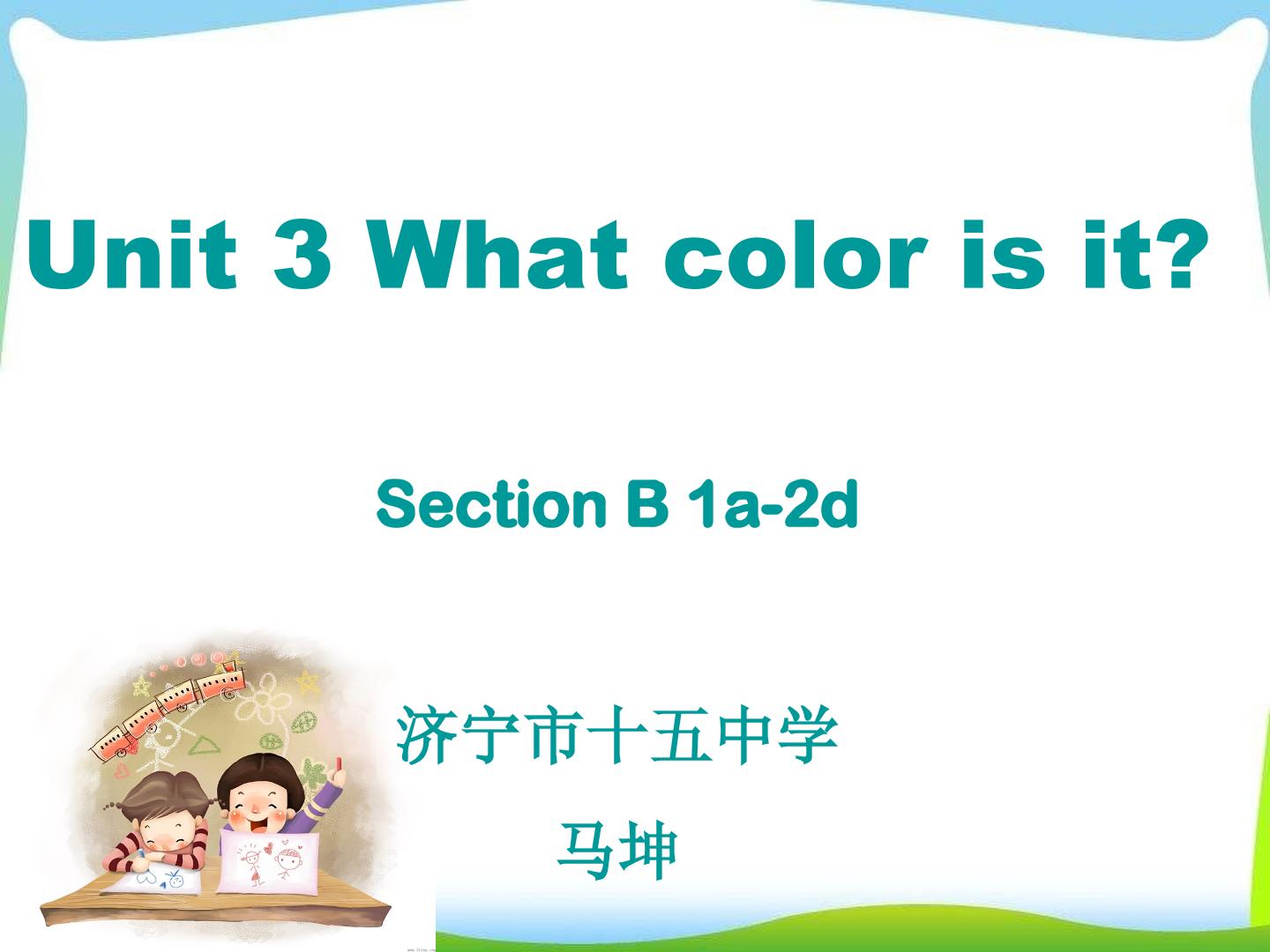 Unit 3 What color is it?

Section B 1a-2d

济宁市十五中学
马坤